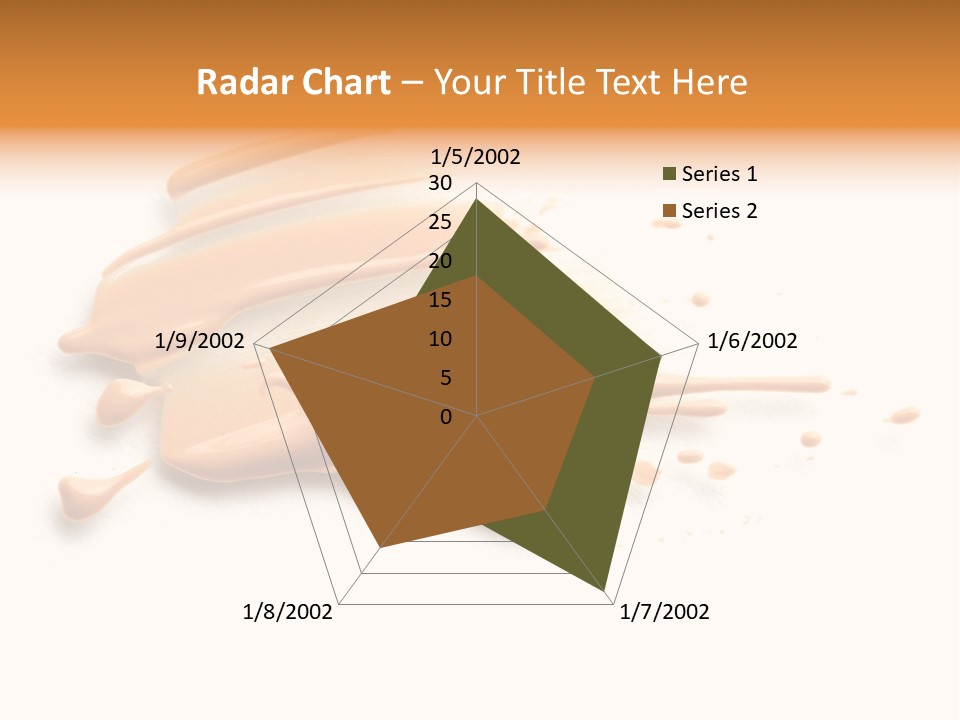 Radar Chart – Your Title Text Here

1/5/2002
30
25
20
15
10
5
0
1/6/2002
1/7/2002
1/8/2002
1/9/2002

Series 1
Series 2